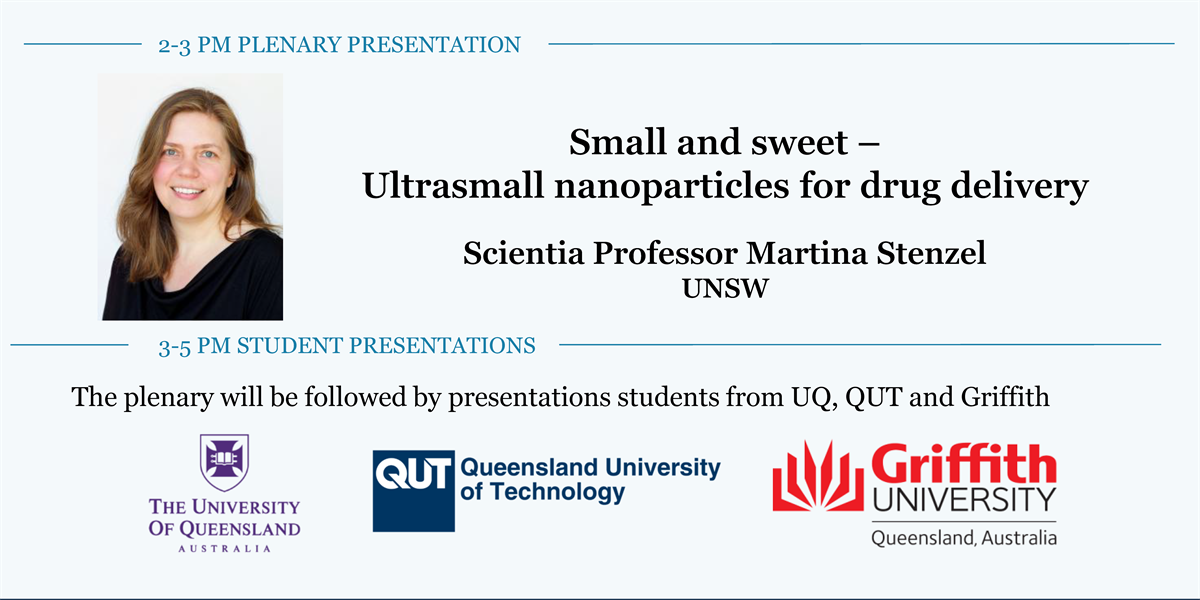 2-3 PM PLENARY PRESENTATION

Small and sweet – Ultrasmall nanoparticles for drug delivery

Scientia Professor Martina Stenzel
UNSW

3-5 PM STUDENT PRESENTATIONS

The plenary will be followed by presentations students from UQ, QUT and Griffith

THE UNIVERSITY OF QUEENSLAND
AUSTRALIA

QUT Queensland University of Technology

Griffith UNIVERSITY
Queensland, Australia